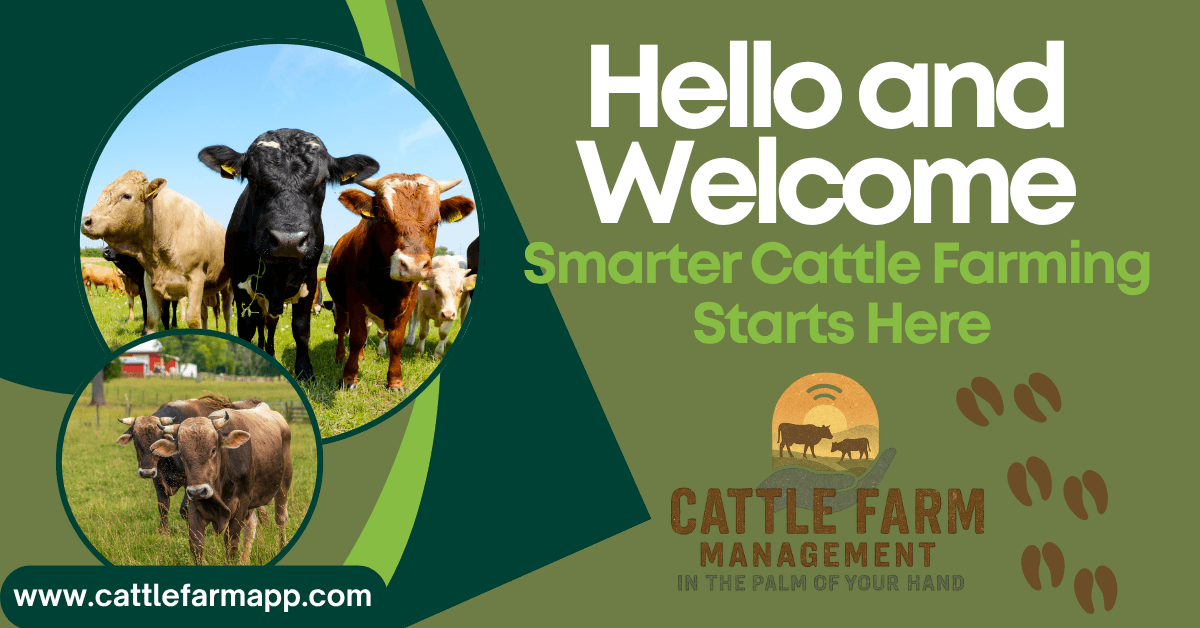 Hello and Welcome

Smarter Cattle Farming Starts Here

CATTLE FARM
MANAGEMENT
IN THE PALM OF YOUR HAND

www.cattlefarmapp.com